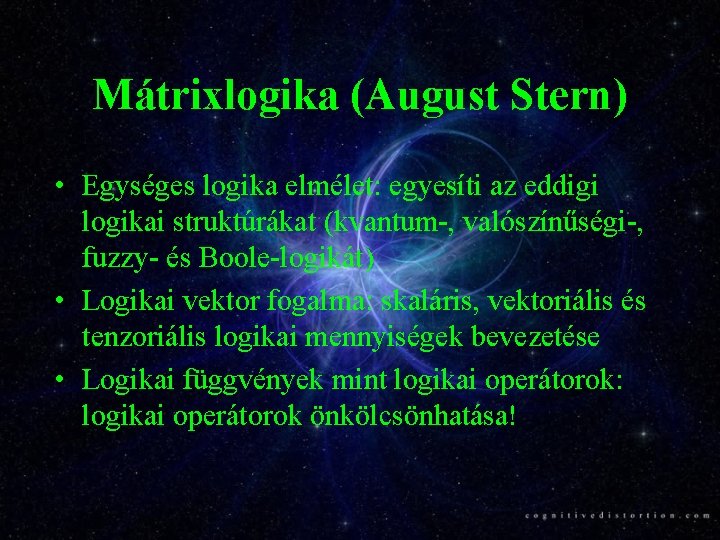 Mátrixlogika (August Stern)

• Egységes logika elmélet: egyesíti az eddigi logikai struktúrákat (kvantum-, valószínűségi-, fuzzy- és Boole-logikát)
• Logikai vektor fogalma: skaláris, vektoriális és tenzoriális logikai mennyiségek bevezetése
• Logikai függvények mint logikai operátorok: logikai operátorok önkölcsönhatása!

cognitivedistortion.com